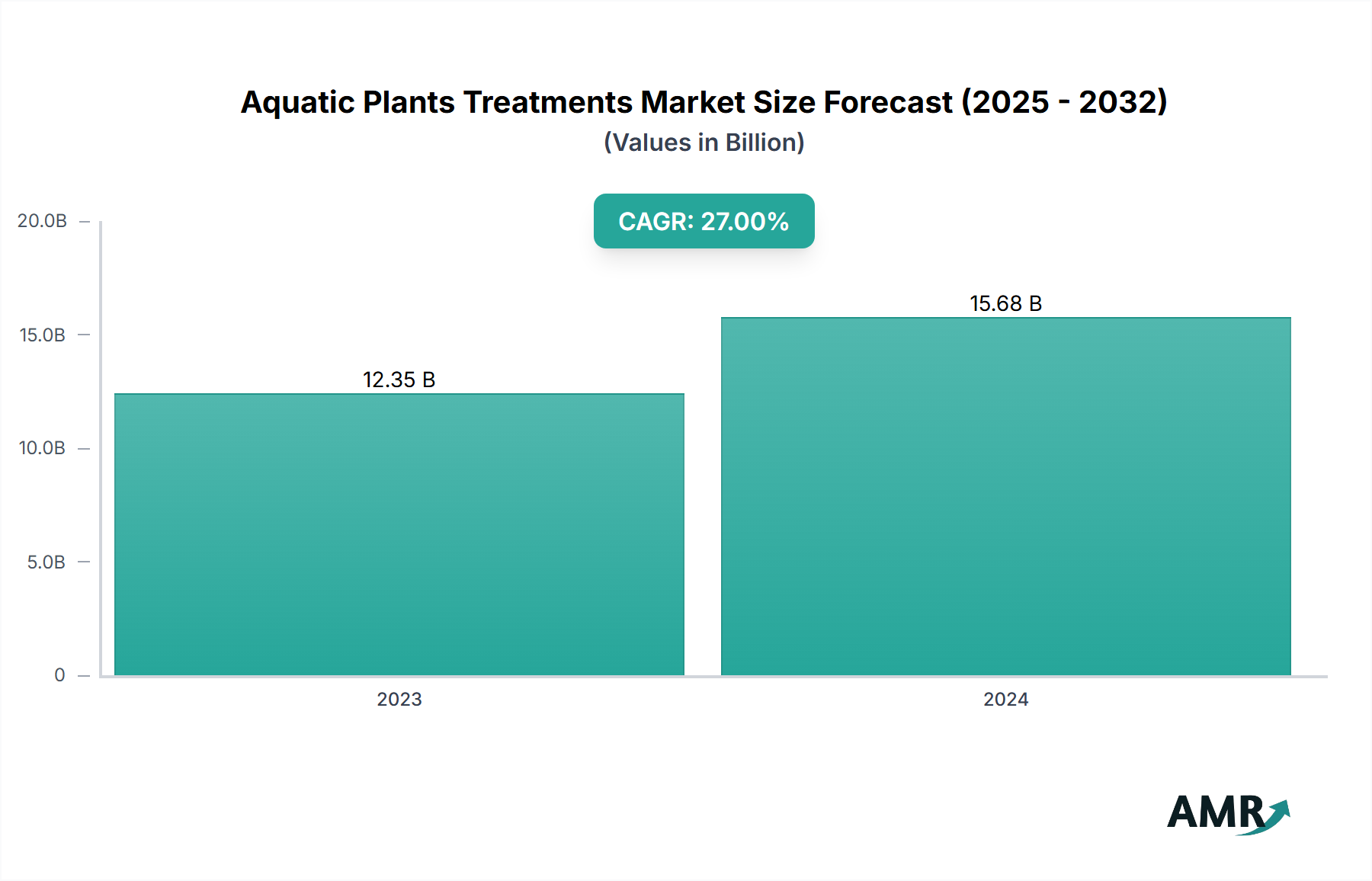 Aquatic Plants Treatments Market Size Forecast (2025 - 2032)
(Values in Billion)

CAGR: 27.00%

20.0B
15.0B
10.0B
5.0B
0

12.35 B
15.68 B

2023
2024

AMR